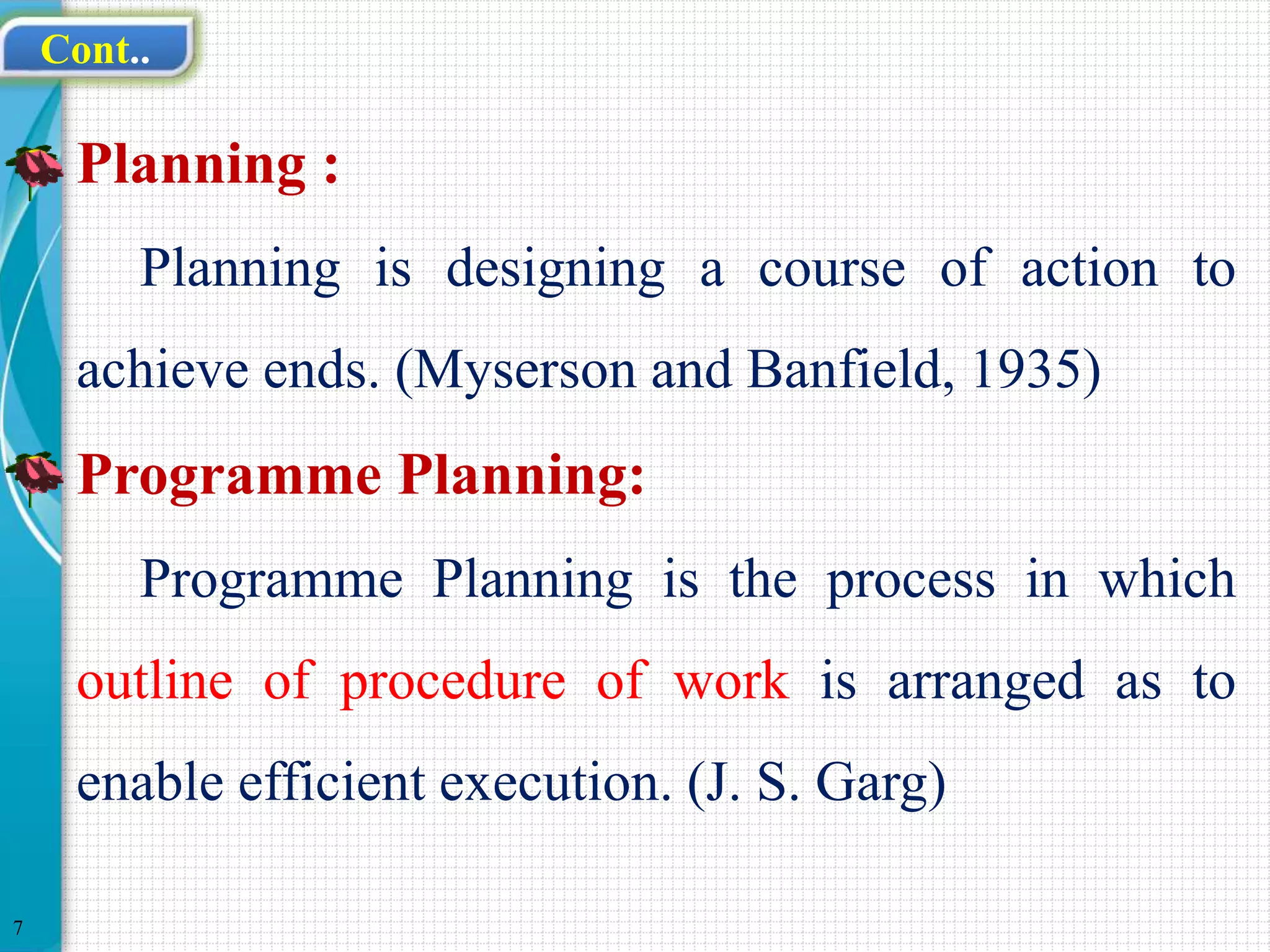 Cont..

Planning :

Planning is designing a course of action to achieve ends. (Myserson and Banfield, 1935)

Programme Planning:

Programme Planning is the process in which outline of procedure of work is arranged as to enable efficient execution. (J. S. Garg)

7